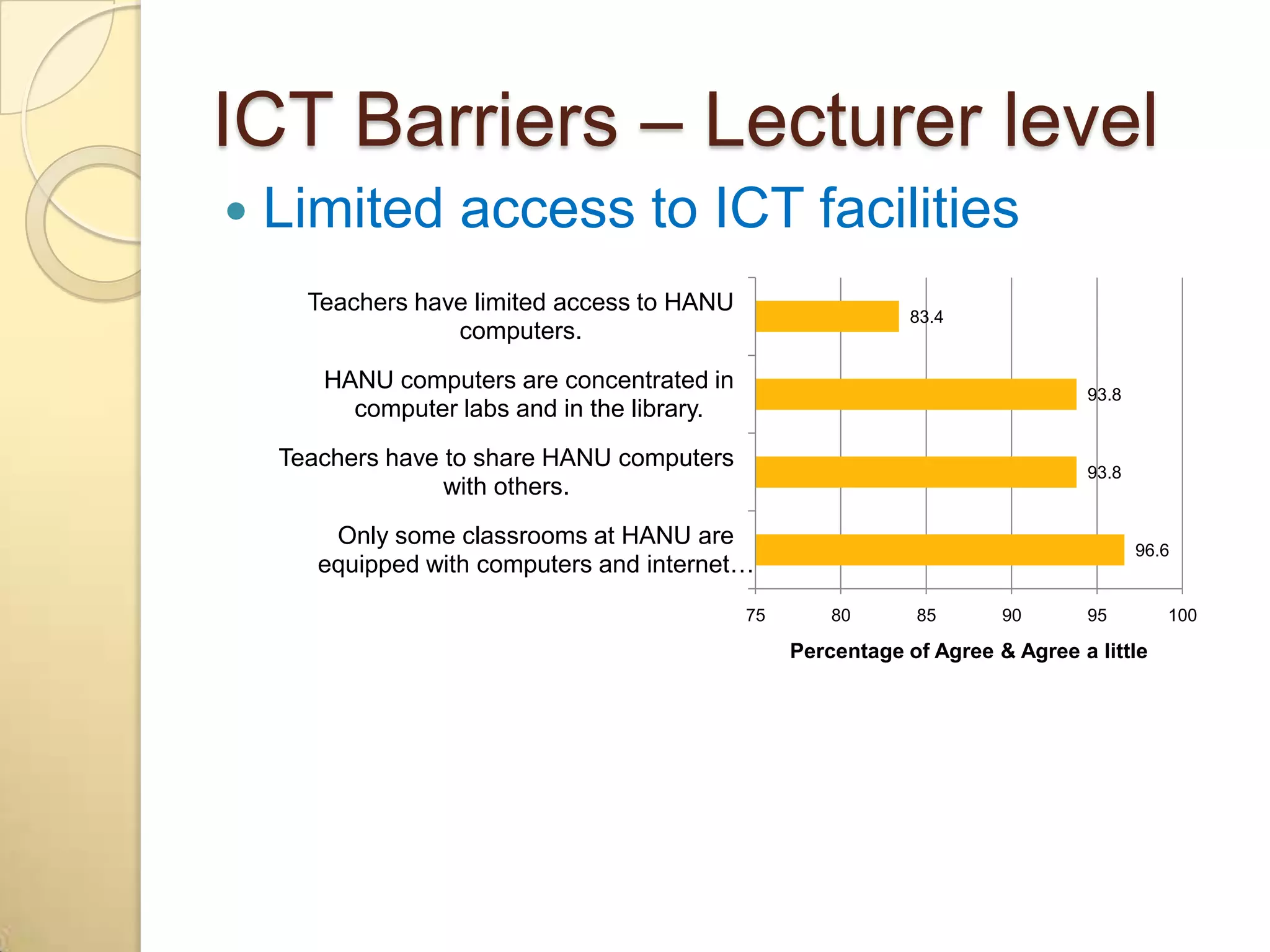 ICT Barriers – Lecturer level

• Limited access to ICT facilities

Teachers have limited access to HANU computers.

83.4

HANU computers are concentrated in computer labs and in the library.

93.8

Teachers have to share HANU computers with others.

93.8

Only some classrooms at HANU are equipped with computers and internet…

96.6

75 80 85 90 95 100

Percentage of Agree & Agree a little